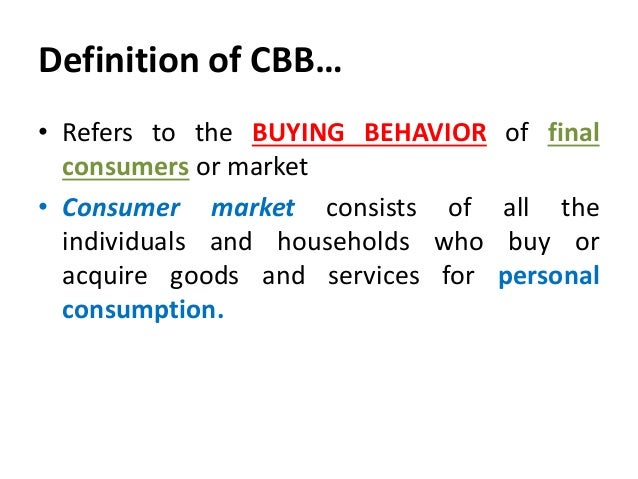 Definition of CBB…

• Refers to the BUYING BEHAVIOR of final consumers or market

• Consumer market consists of all the individuals and households who buy or acquire goods and services for personal consumption.